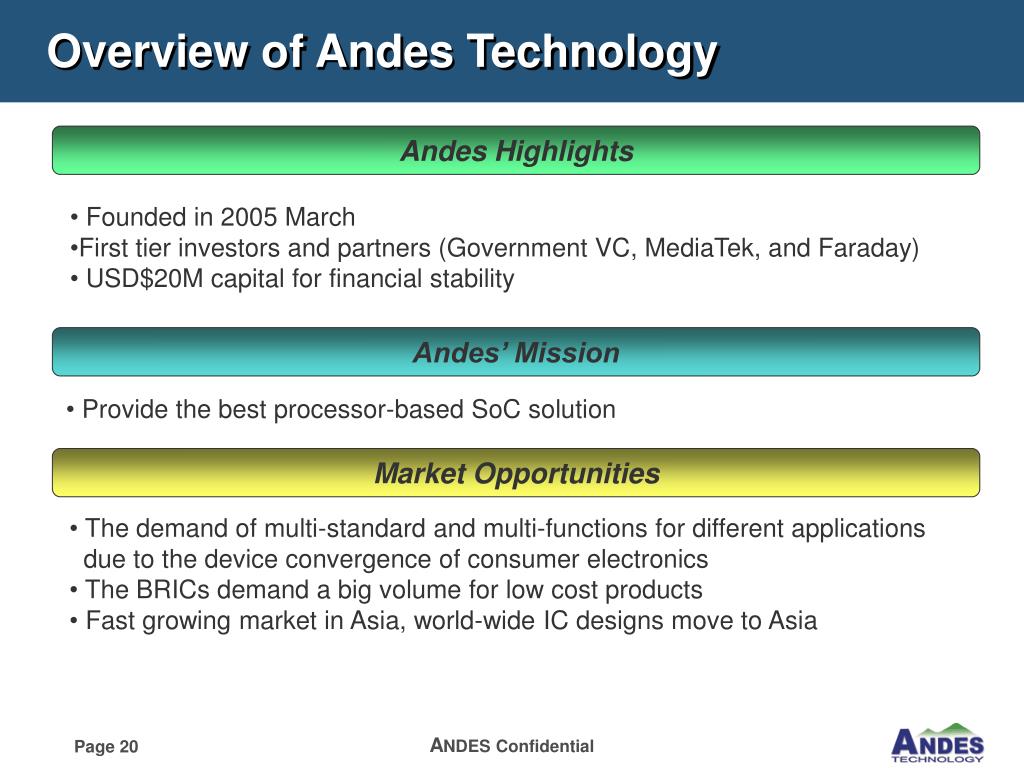 Overview of Andes Technology

Andes Highlights

• Founded in 2005 March
•First tier investors and partners (Government VC, MediaTek, and Faraday)
• USD$20M capital for financial stability

Andes' Mission

• Provide the best processor-based SoC solution

Market Opportunities

• The demand of multi-standard and multi-functions for different applications due to the device convergence of consumer electronics
• The BRICs demand a big volume for low cost products
• Fast growing market in Asia, world-wide IC designs move to Asia

Page 20

ANDES Confidential

ANDES TECHNOLOGY